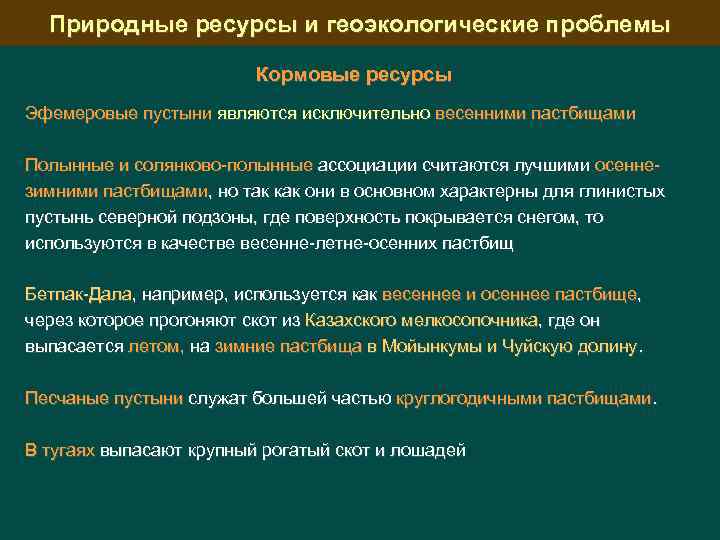 Природные ресурсы и геоэкологические проблемы

Кормовые ресурсы

Эфемеровые пустыни являются исключительно весенними пастбищами

Полынные и солянково-полынные ассоциации считаются лучшими осенне-зимними пастбищами, но так как они в основном характерны для глинистых пустынь северной подзоны, где поверхность покрывается снегом, то используются в качестве весенне-летне-осенних пастбищ

Бетпак-Дала, например, используется как весеннее и осеннее пастбище, через которое прогоняют скот из Казахского мелкосопочника, где он выпасается летом, на зимние пастбища в Мойынкумы и Чуйскую долину.

Песчаные пустыни служат большей частью круглогодичными пастбищами.

В тугаях выпасают крупный рогатый скот и лошадей